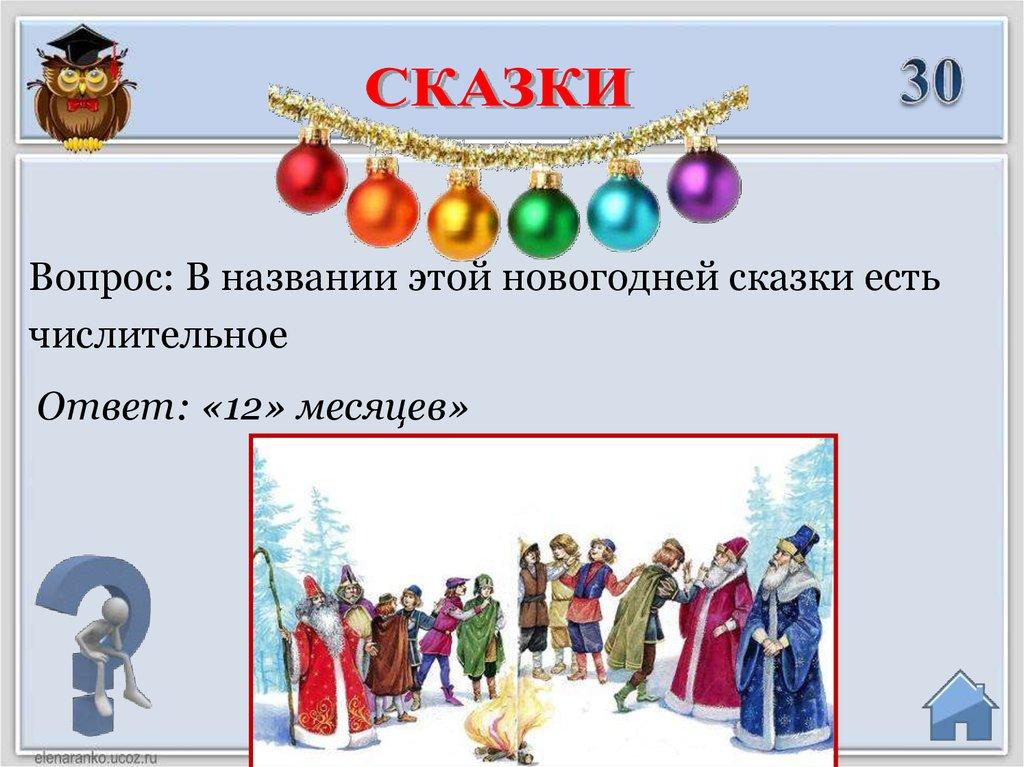 СКАЗКИ

30

Вопрос: В названии этой новогодней сказки есть числительное

Ответ: «12» месяцев»

elenaranko.ucoz.ru